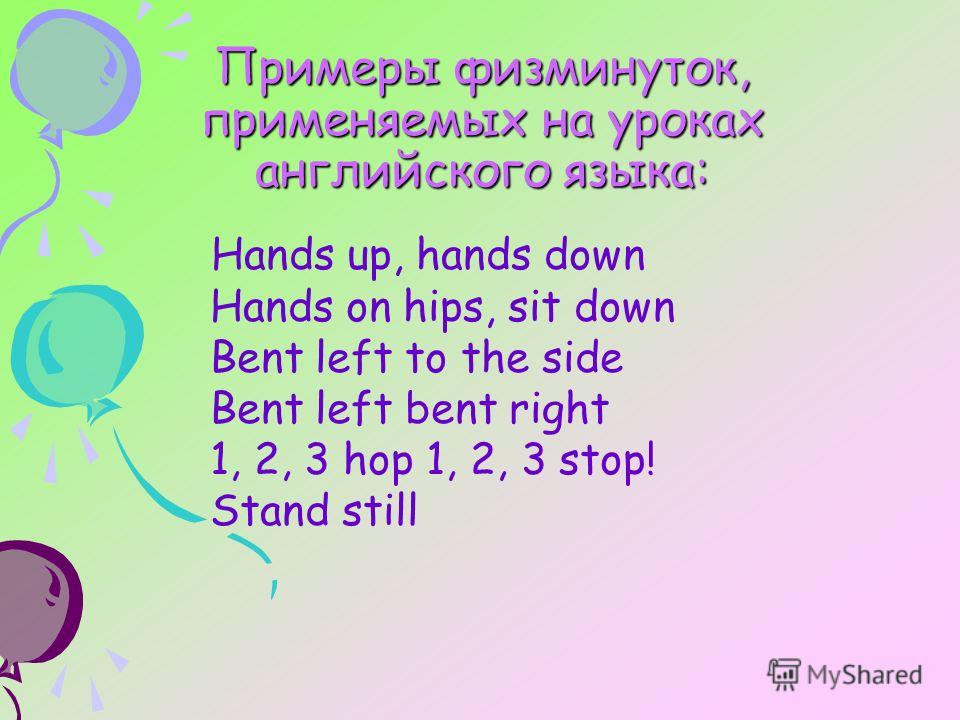 Примеры физминуток, применяемых на уроках английского языка:

Hands up, hands down
Hands on hips, sit down
Bent left to the side
Bent left bent right
1, 2, 3 hop 1, 2, 3 stop!
Stand still

MyShared